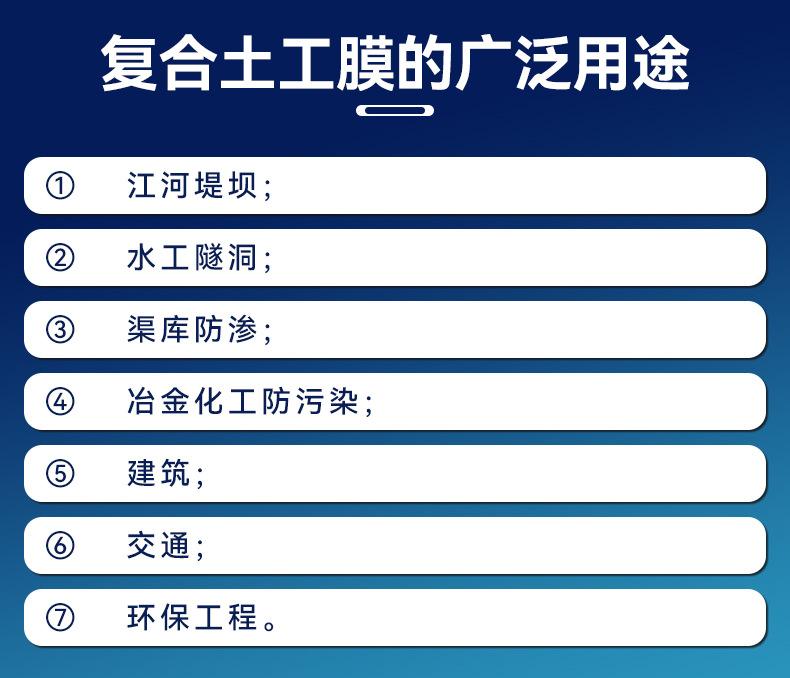 复合土工膜的广泛用途

① 江河堤坝;

② 水工隧洞;

③ 渠库防渗;

④ 冶金化工防污染;

⑤ 建筑;

⑥ 交通;

⑦ 环保工程。